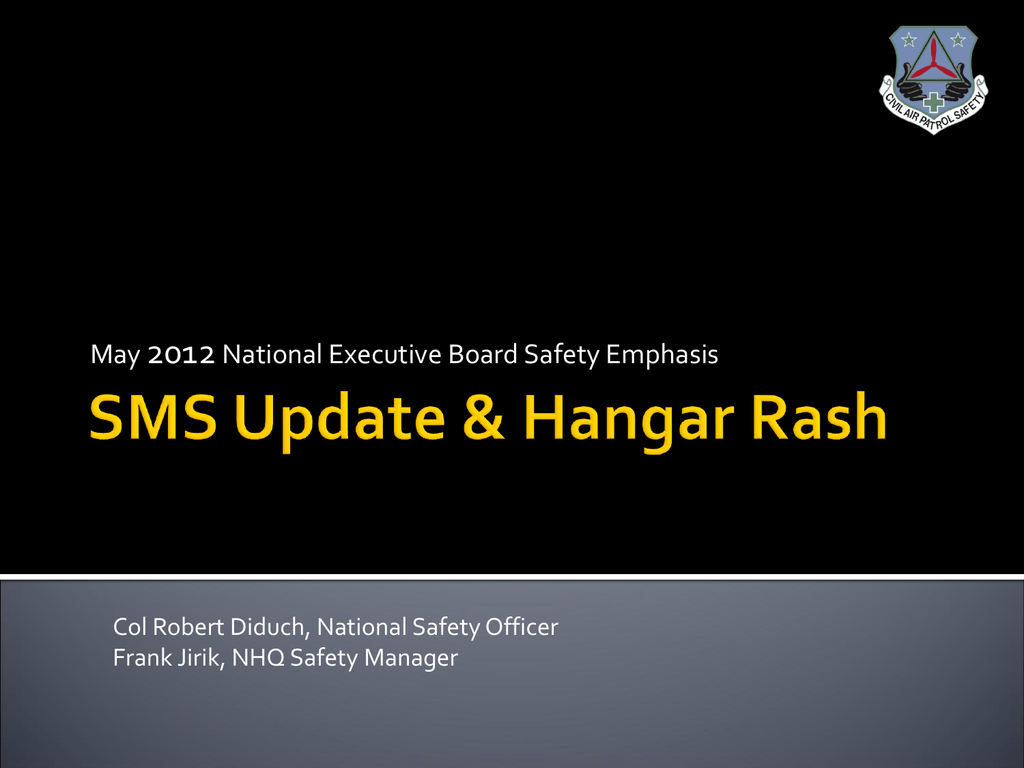 CIVIL AIR PATROL SAFETY

May 2012 National Executive Board Safety Emphasis

SMS Update & Hangar Rash

Col Robert Diduch, National Safety Officer
Frank Jirik, NHQ Safety Manager